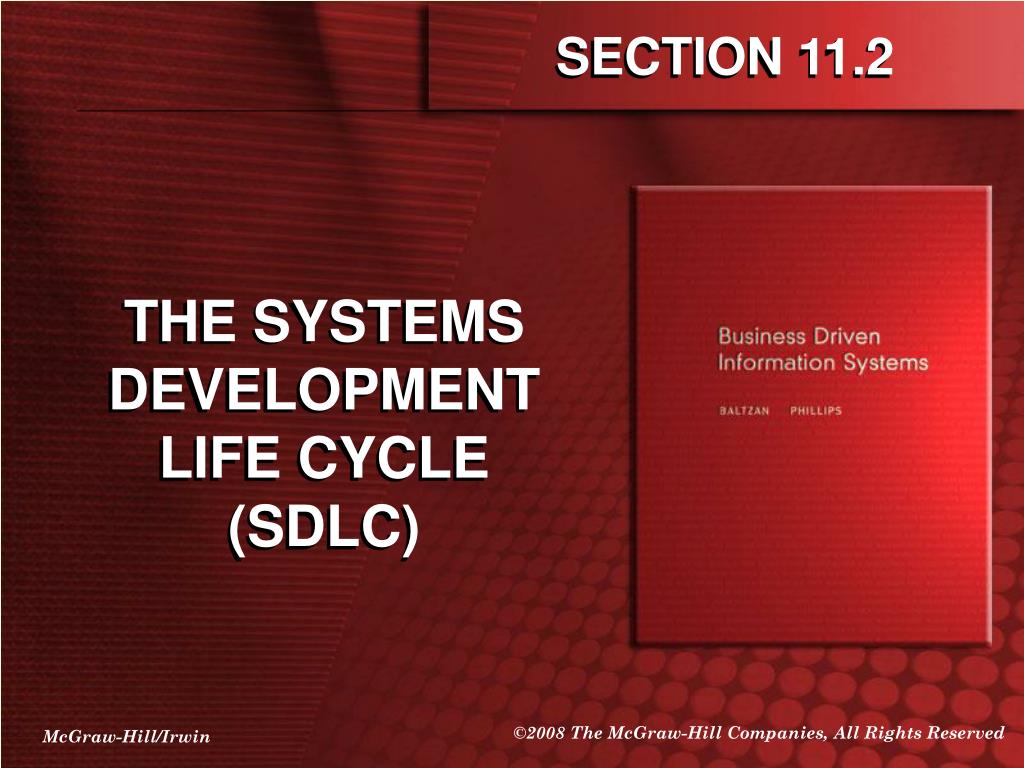 SECTION 11.2

THE SYSTEMS DEVELOPMENT LIFE CYCLE (SDLC)

Business Driven Information Systems

BALTZAN PHILLIPS

McGraw-Hill/Irwin

©2008 The McGraw-Hill Companies, All Rights Reserved